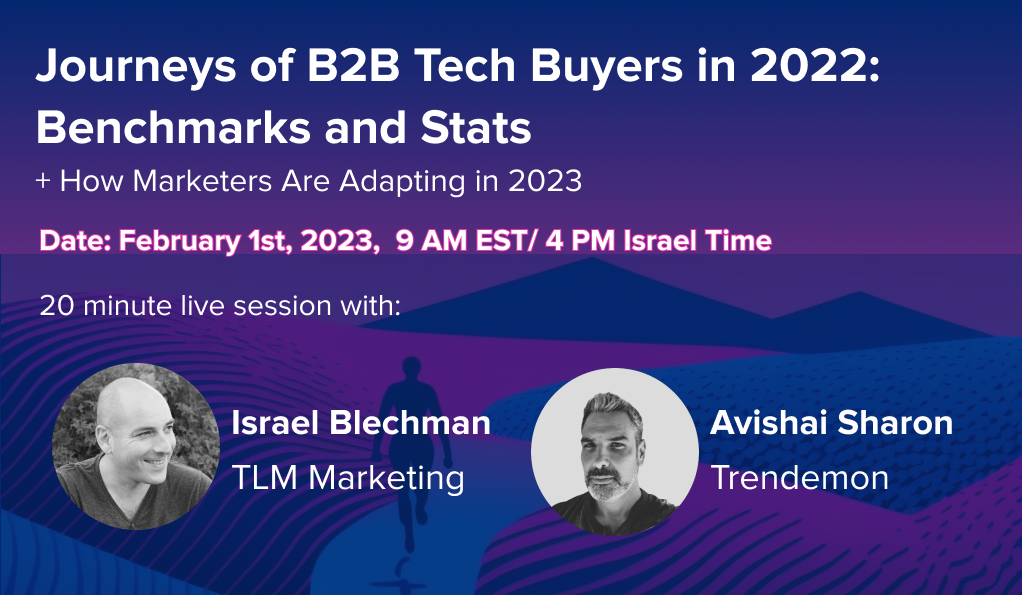 Journeys of B2B Tech Buyers in 2022: Benchmarks and Stats

+ How Marketers Are Adapting in 2023

Date: February 1st, 2023, 9 AM EST/ 4 PM Israel Time

20 minute live session with:

Israel Blechman
TLM Marketing

Avishai Sharon
Trendemon